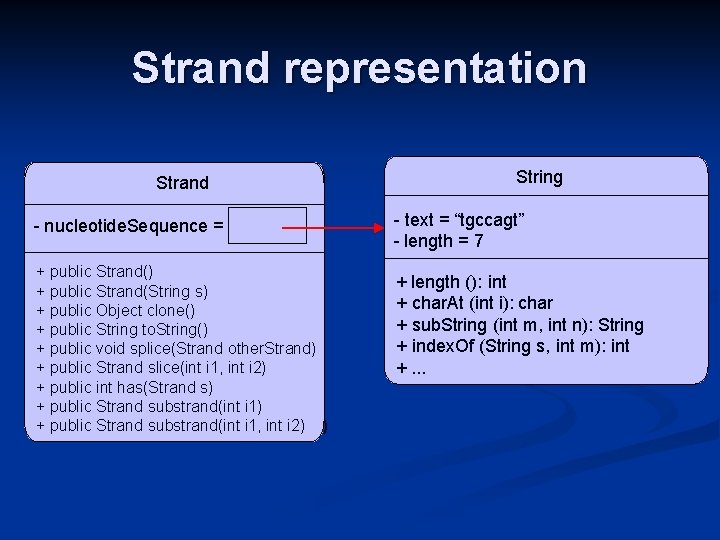 Strand representation

Strand

- nucleotideSequence =

+ public Strand()
+ public Strand(String s)
+ public Object clone()
+ public String toString()
+ public void splice(Strand otherStrand)
+ public Strand slice(int i1, int i2)
+ public int has(Strand s)
+ public Strand substrand(int i1)
+ public Strand substrand(int i1, int i2)

String

- text = “tgccagt”
- length = 7

+ length (): int
+ charAt (int i): char
+ subString (int m, int n): String
+ indexOf (String s, int m): int
+ ...